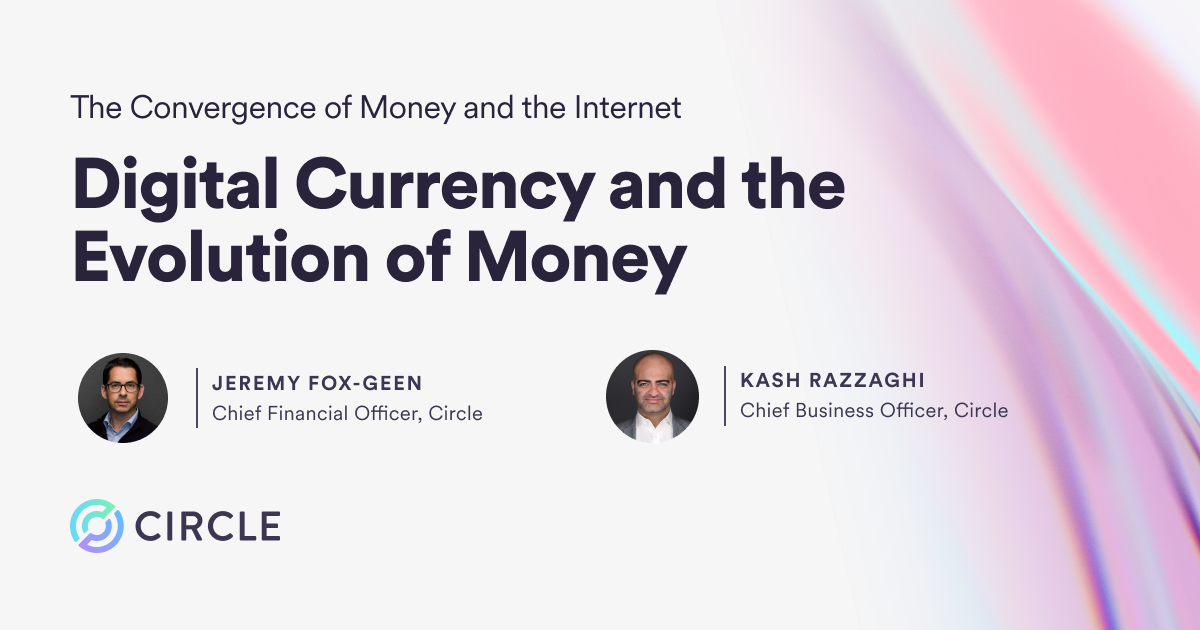 The Convergence of Money and the Internet

Digital Currency and the Evolution of Money

JEREMY FOX-GEEN
Chief Financial Officer, Circle

KASH RAZZAGHI
Chief Business Officer, Circle

CIRCLE